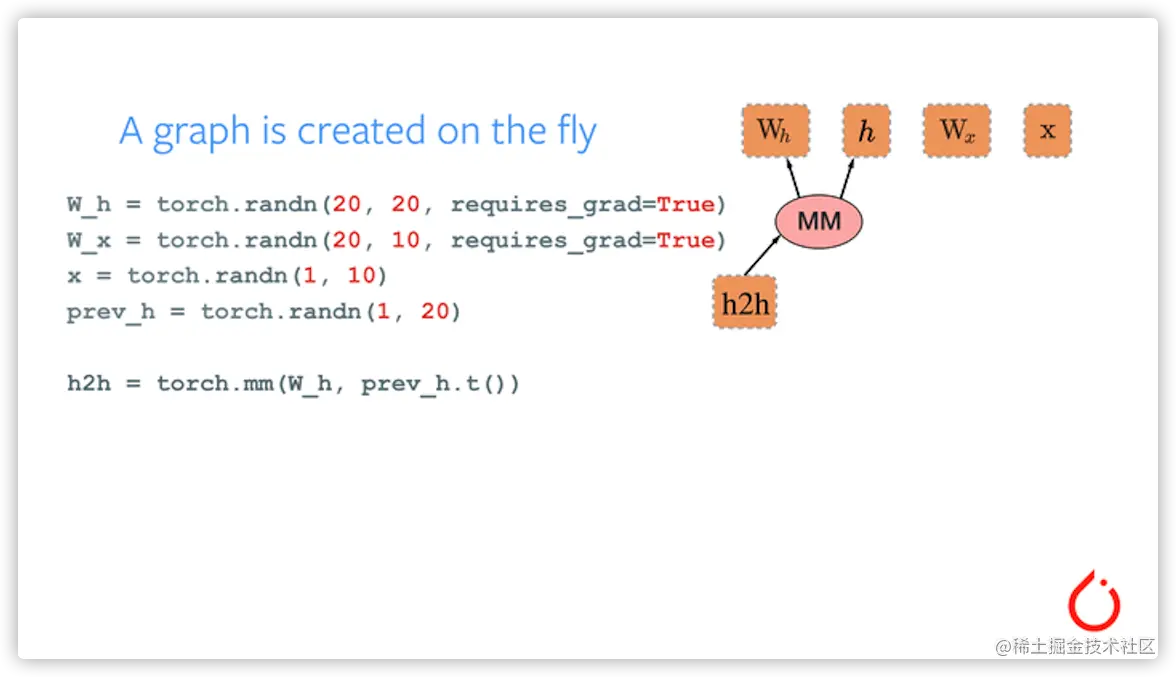 A graph is created on the fly

W_h = torch.randn(20, 20, requires_grad=True)
W_x = torch.randn(20, 10, requires_grad=True)
x = torch.randn(1, 10)
prev_h = torch.randn(1, 20)

h2h = torch.mm(W_h, prev_h.t())

$W_h$

$h$

$W_x$

x

MM

h2h

@稀土掘金技术社区